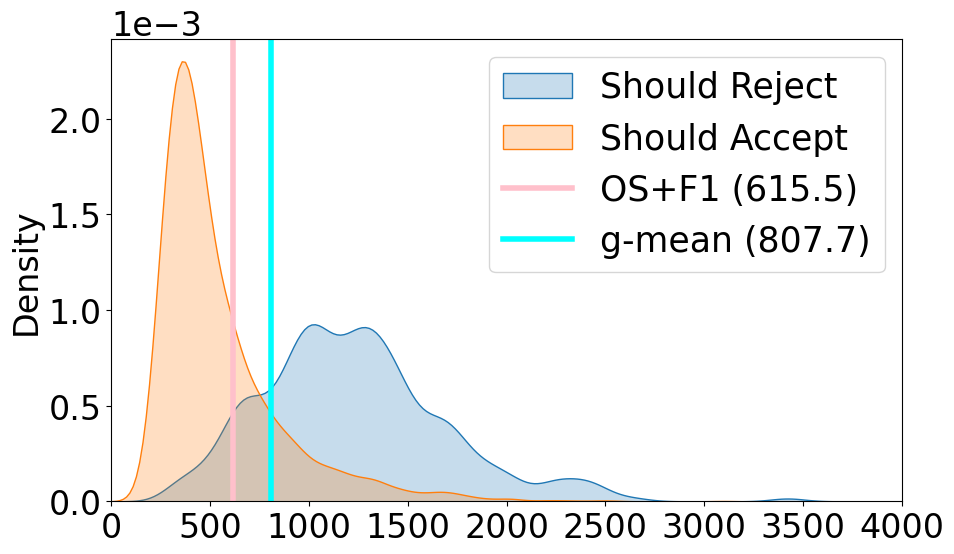 1e−3

Should Reject
Should Accept
OS+F1 (615.5)
g-mean (807.7)

Density

2.0
1.5
1.0
0.5
0.0

0
500
1000
1500
2000
2500
3000
3500
4000